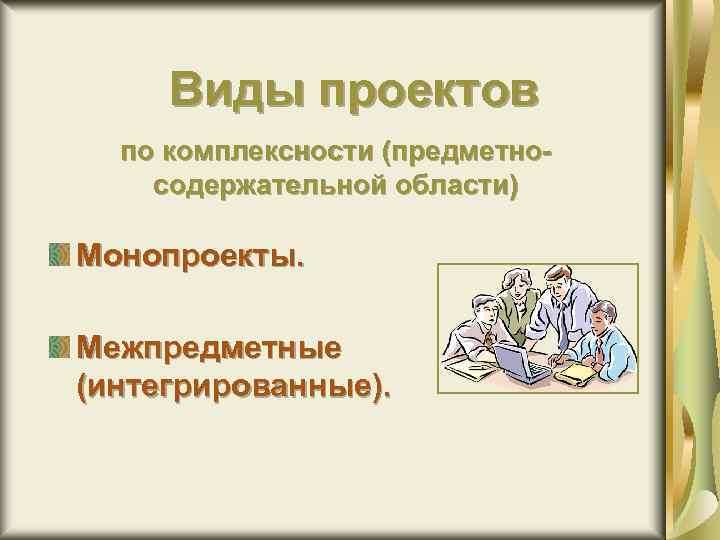 Виды проектов

по комплексности (предметно-содержательной области)

Монопроекты.

Межпредметные (интегрированные).